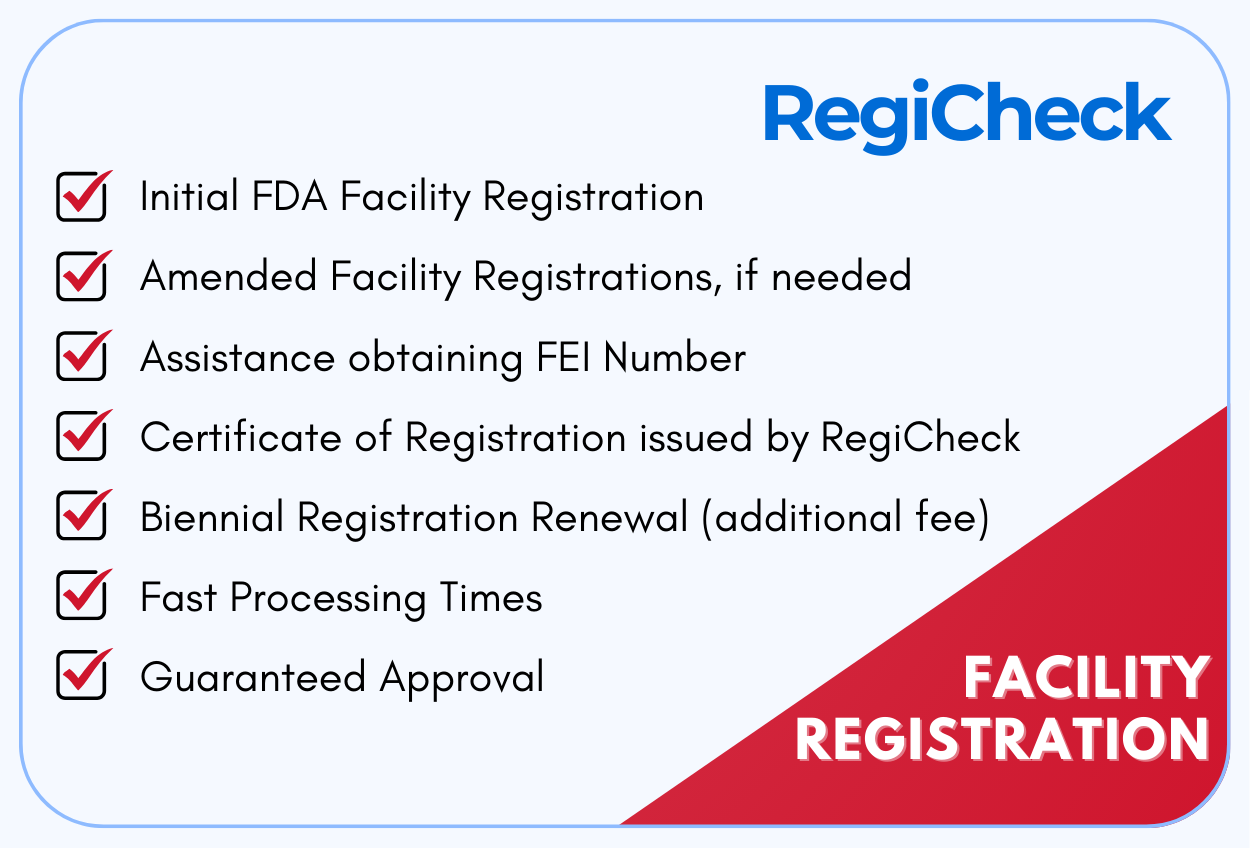 RegiCheck

Initial FDA Facility Registration

Amended Facility Registrations, if needed

Assistance obtaining FEI Number

Certificate of Registration issued by RegiCheck

Biennial Registration Renewal (additional fee)

Fast Processing Times

Guaranteed Approval

FACILITY REGISTRATION